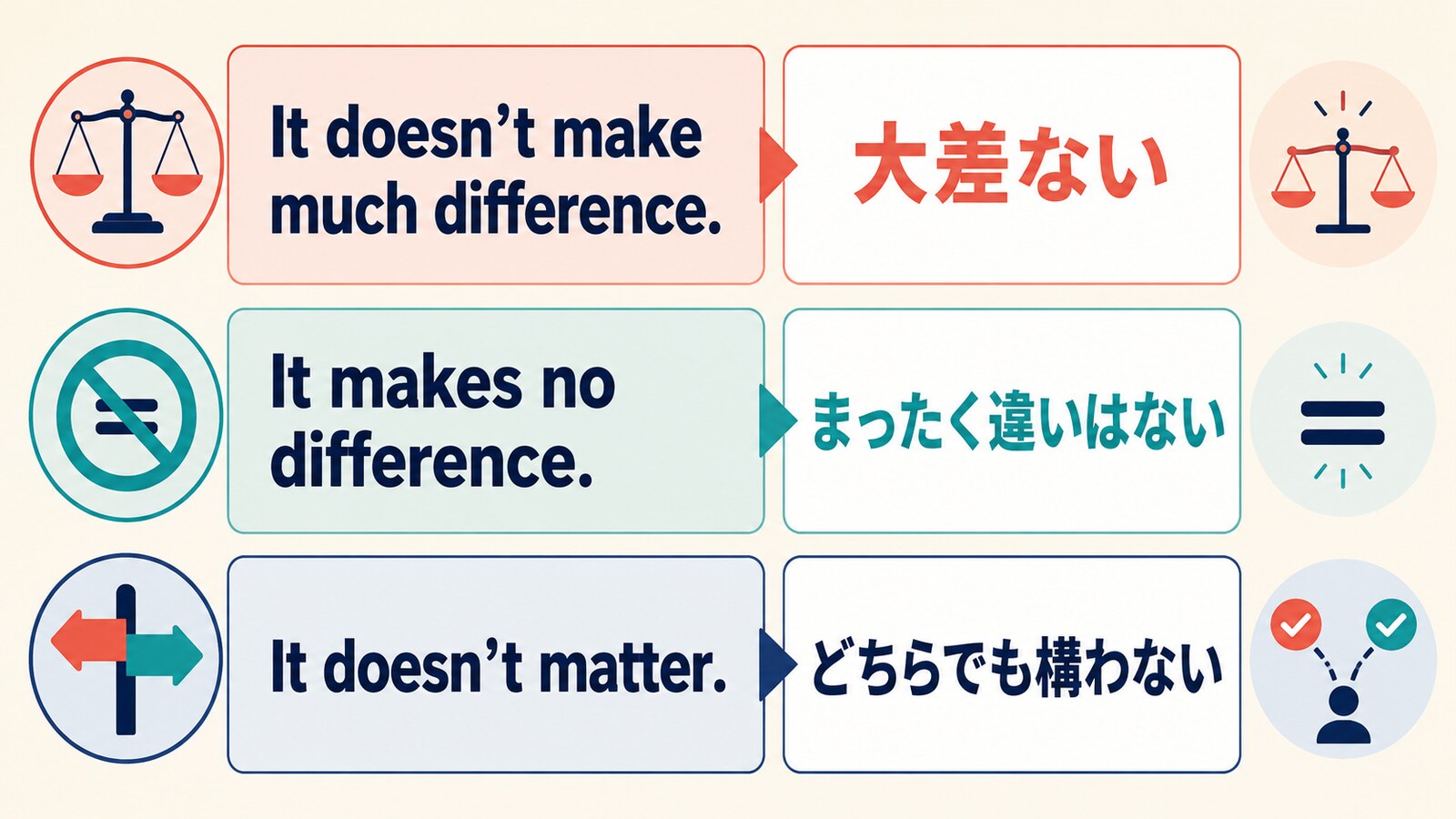 It doesn’t make much difference.

大差ない

It makes no difference.

まったく違いはない

It doesn’t matter.

どちらでも構わない